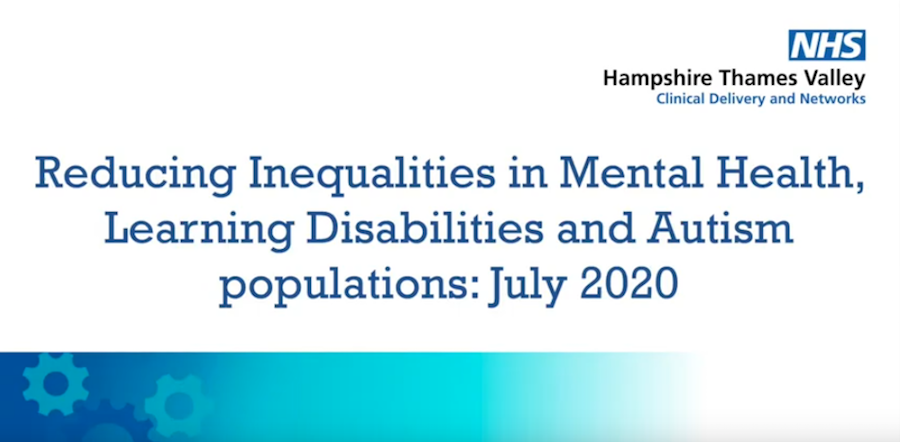 NHS
Hampshire Thames Valley
Clinical Delivery and Networks

Reducing Inequalities in Mental Health, Learning Disabilities and Autism populations: July 2020